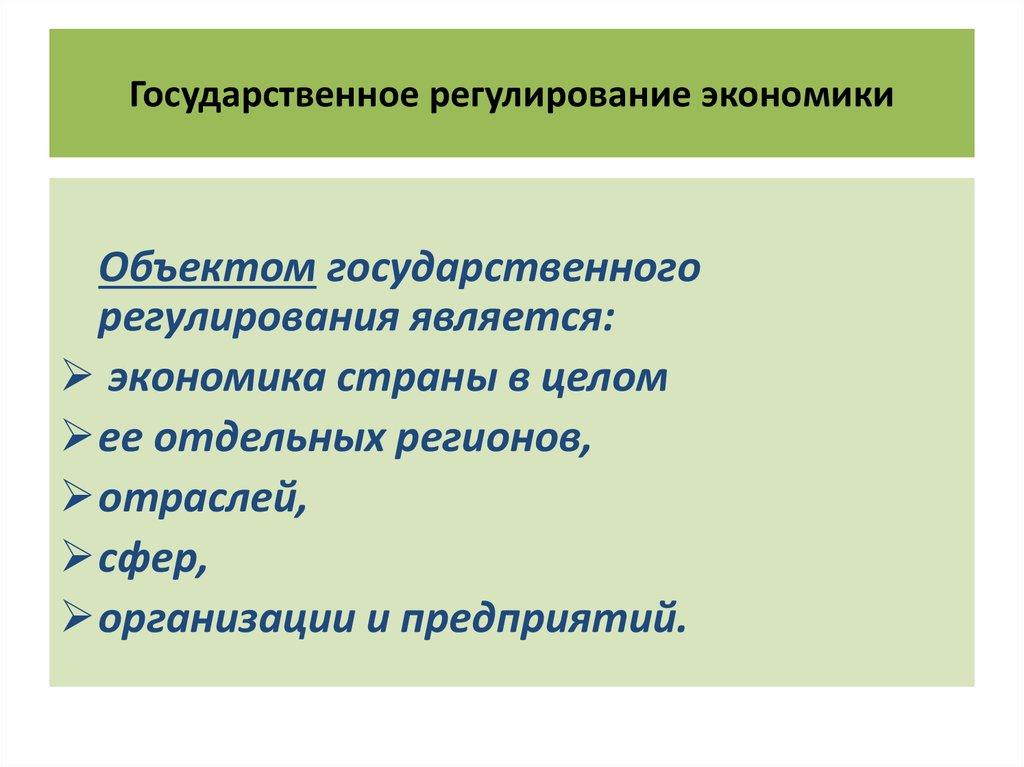 Государственное регулирование экономики

Объектом государственного регулирования является:
➢ экономика страны в целом
➢ ее отдельных регионов,
➢ отраслей,
➢ сфер,
➢ организации и предприятий.